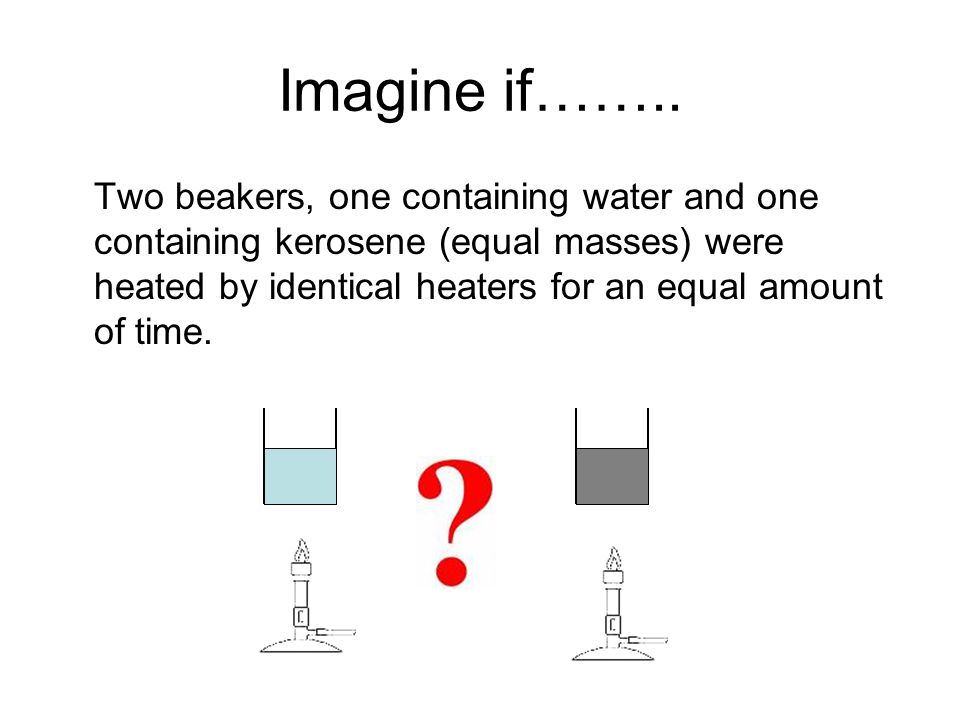 Imagine if……..

Two beakers, one containing water and one containing kerosene (equal masses) were heated by identical heaters for an equal amount of time.

?